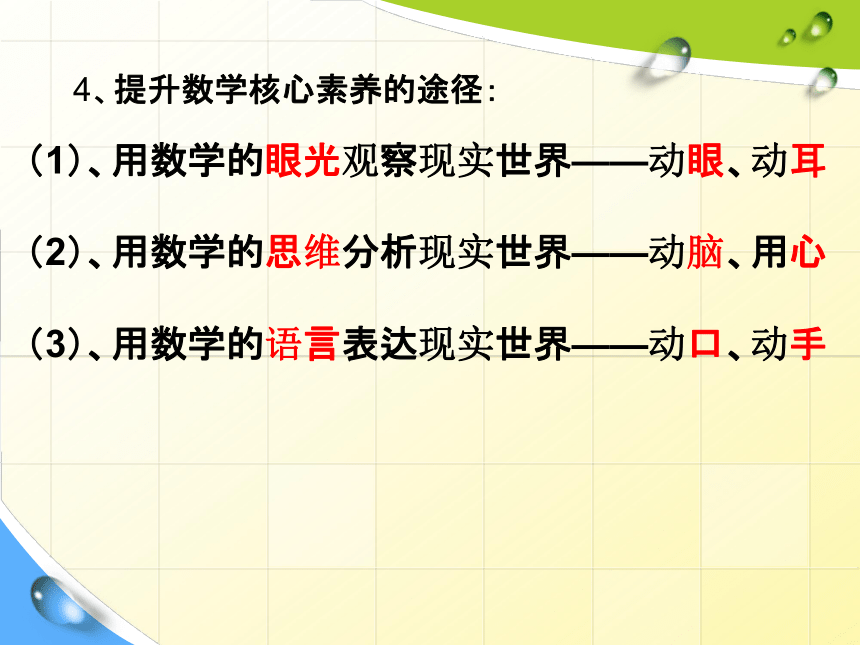 4、提升数学核心素养的途径：

（1）、用数学的眼光观察现实世界——动眼、动耳

（2）、用数学的思维分析现实世界——动脑、用心

（3）、用数学的语言表达现实世界——动口、动手